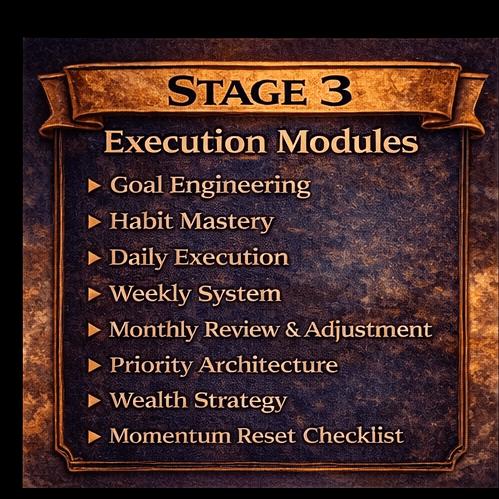 STAGE 3

Execution Modules

▸ Goal Engineering
▸ Habit Mastery
▸ Daily Execution
▸ Weekly System
▸ Monthly Review & Adjustment
▸ Priority Architecture
▸ Wealth Strategy
▸ Momentum Reset Checklist